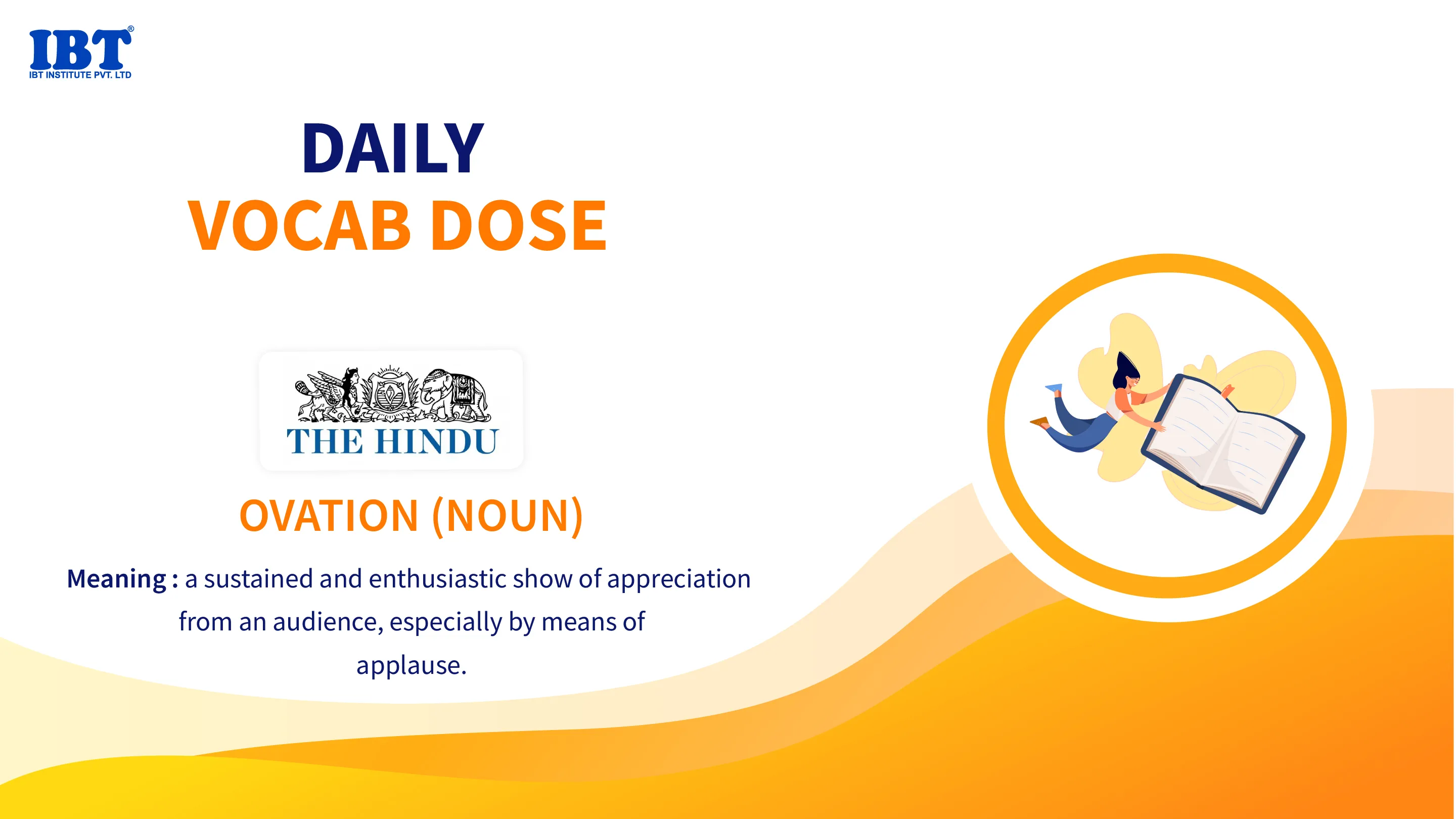 IBT®
IBT INSTITUTE PVT. LTD

DAILY
VOCAB DOSE

THE HINDU

OVATION (NOUN)

Meaning : a sustained and enthusiastic show of appreciation from an audience, especially by means of applause.